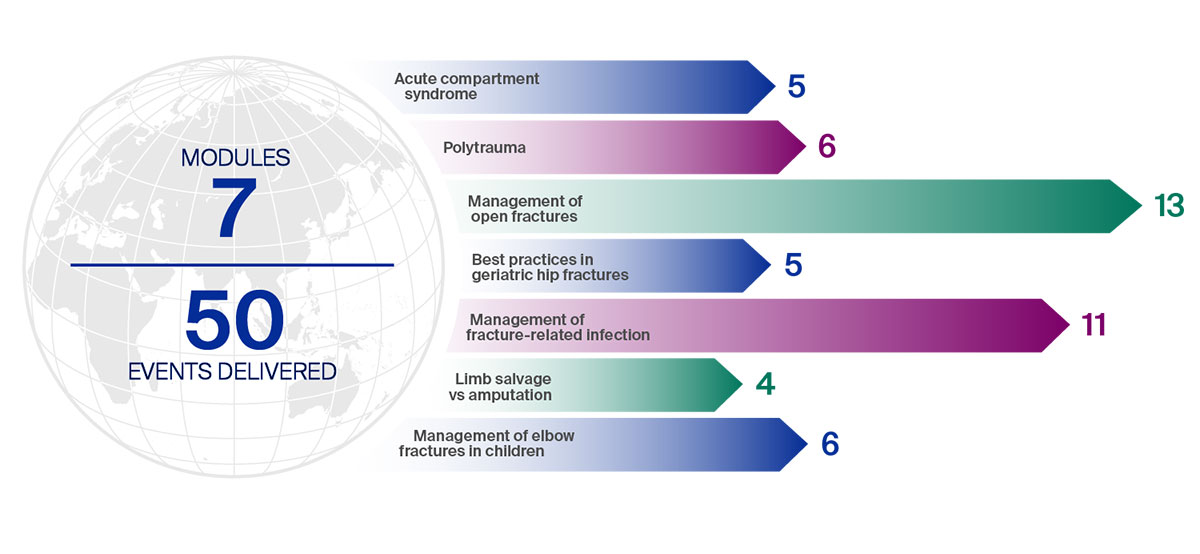 MODULES
7

50
EVENTS DELIVERED

Acute compartment syndrome 5

Polytrauma 6

Management of open fractures 13

Best practices in geriatric hip fractures 5

Management of fracture-related infection 11

Limb salvage vs amputation 4

Management of elbow fractures in children 6